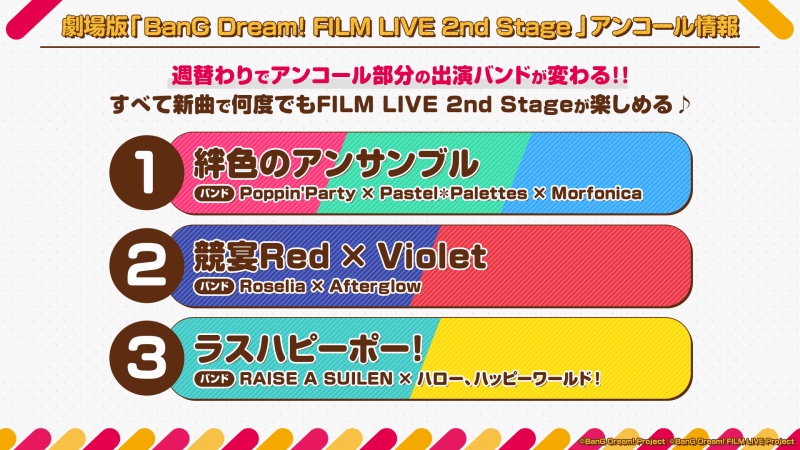 劇場版「BanG Dream! FILM LIVE 2nd Stage」アンコール情報

週替わりでアンコール部分の出演バンドが変わる!!
すべて新曲で何度でもFILM LIVE 2nd Stageが楽しめる♪

1
絆色のアンサンブル
バンド Poppin'Party × Pastel*Palettes × Morfonica

2
競宴Red × Violet
バンド Roselia × Afterglow

3
ラスハピーポー!
バンド RAISE A SUILEN × ハロー、ハッピーワールド!

©BanG Dream! Project ©BanG Dream! FILM LIVE Project